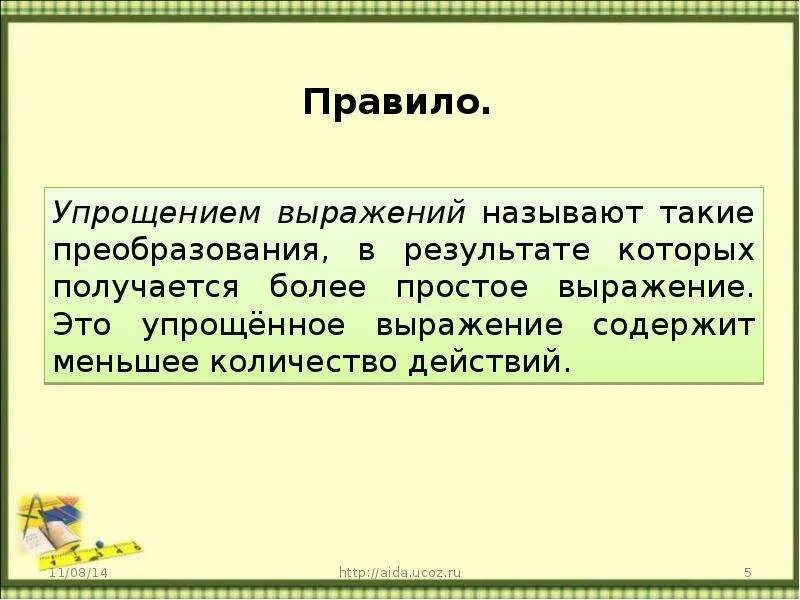 Правило.

Упрощением выражений называют такие преобразования, в результате которых получается более простое выражение. Это упрощённое выражение содержит меньшее количество действий.

11/08/14

http://aida.ucoz.ru

5